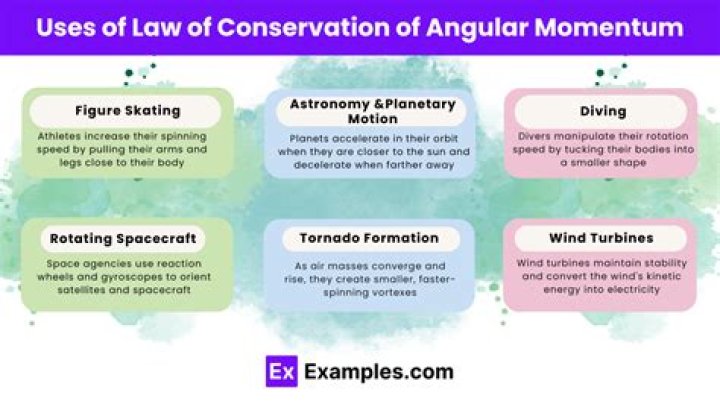 Uses of Law of Conservation of Angular Momentum

Figure Skating

Athletes increase their spinning speed by pulling their arms and legs close to their body

Astronomy &Planetary Motion

Planets accelerate in their orbit when they are closer to the sun and decelerate when farther away

Diving

Divers manipulate their rotation speed by tucking their bodies into a smaller shape

Rotating Spacecraft

Space agencies use reaction wheels and gyroscopes to orient satellites and spacecraft

Tornado Formation

As air masses converge and rise, they create smaller, faster-spinning vortexes

Wind Turbines

Wind turbines maintain stability and convert the wind's kinetic energy into electricity

Ex Examples.com